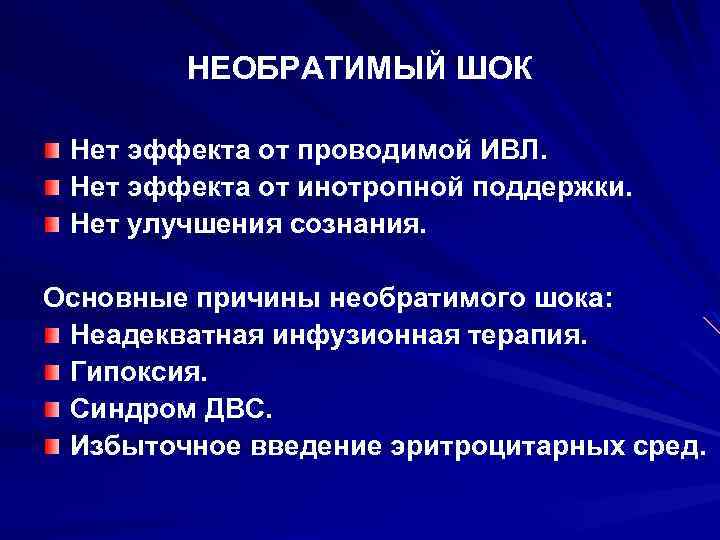 НЕОБРАТИМЫЙ ШОК

Нет эффекта от проводимой ИВЛ.
Нет эффекта от инотропной поддержки.
Нет улучшения сознания.

Основные причины необратимого шока:
Неадекватная инфузионная терапия.
Гипоксия.
Синдром ДВС.
Избыточное введение эритроцитарных сред.